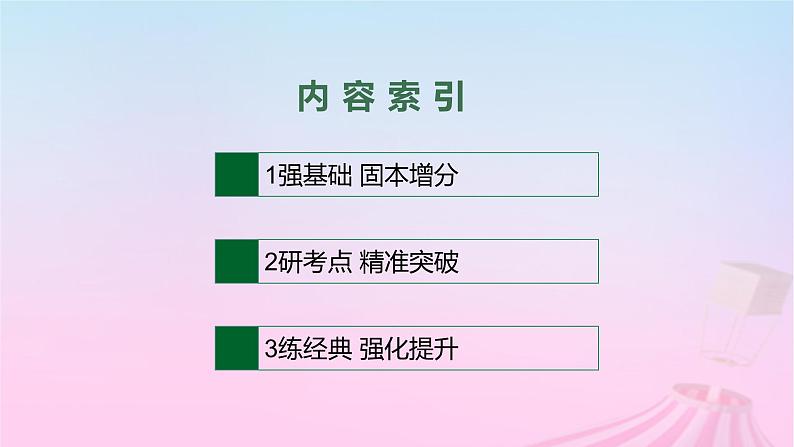 内容索引

1强基础 固本增分

2研考点 精准突破

3练经典 强化提升